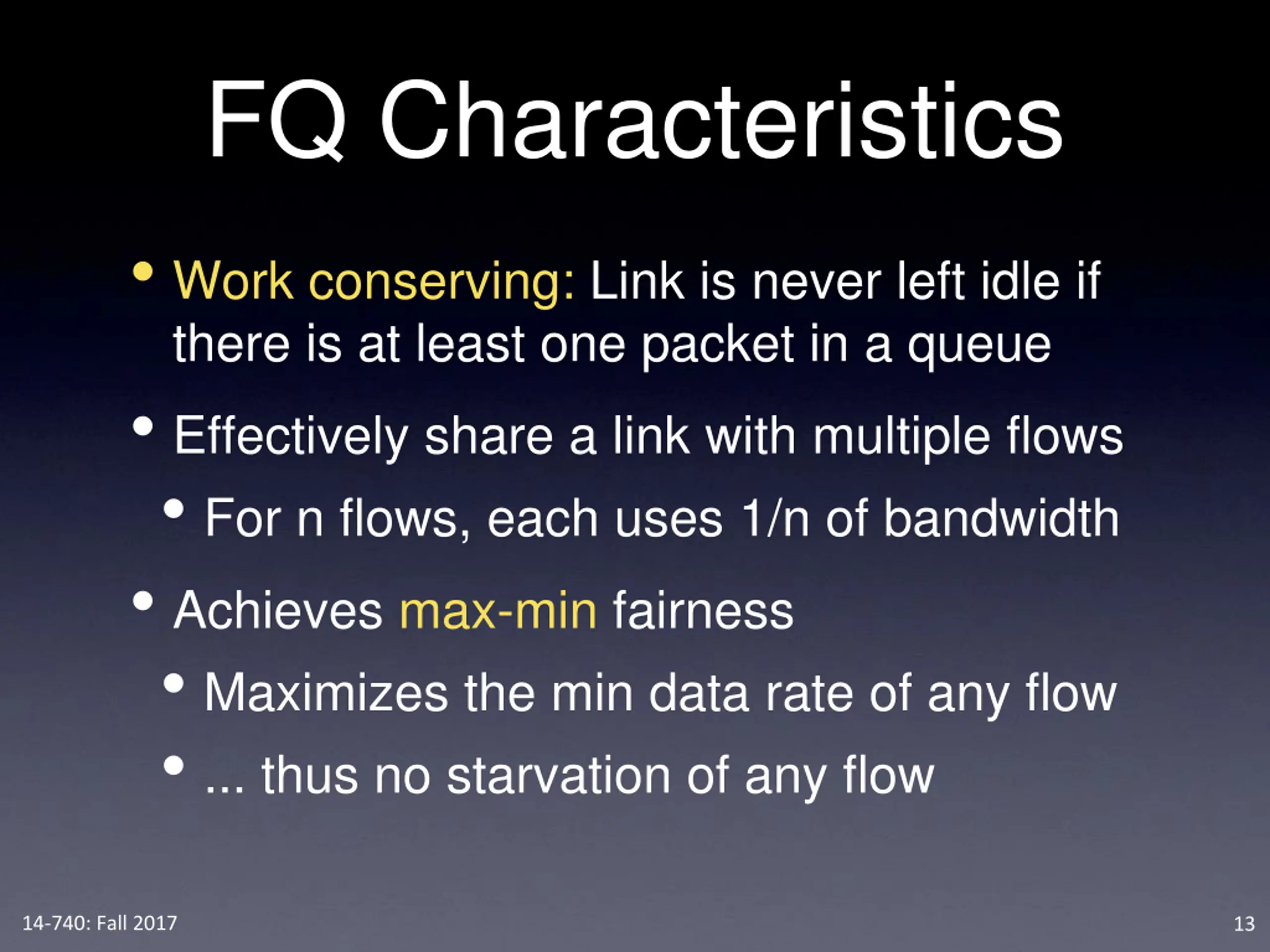 FQ Characteristics

• Work conserving: Link is never left idle if there is at least one packet in a queue

• Effectively share a link with multiple flows

• For n flows, each uses 1/n of bandwidth

• Achieves max-min fairness

• Maximizes the min data rate of any flow

• ... thus no starvation of any flow

14-740: Fall 2017

13